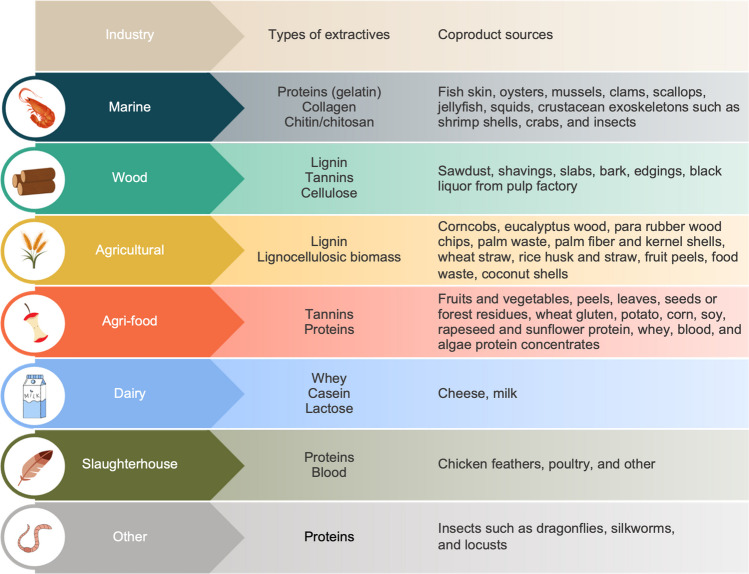 | Industry | Types of extractives | Coproduct sources |
|---|---|---|
| Marine | Proteins (gelatin) Collagen Chitin/chitosan | Fish skin, oysters, mussels, clams, scallops, jellyfish, squids, crustacean exoskeletons such as shrimp shells, crabs, and insects |
| Wood | Lignin Tannins Cellulose | Sawdust, shavings, slabs, bark, edgings, black liquor from pulp factory |
| Agricultural | Lignin Lignocellulosic biomass | Corncobs, eucalyptus wood, para rubber wood chips, palm waste, palm fiber and kernel shells, wheat straw, rice husk and straw, fruit peels, food waste, coconut shells |
| Agri-food | Tannins Proteins | Fruits and vegetables, peels, leaves, seeds or forest residues, wheat gluten, potato, corn, soy, rapeseed and sunflower protein, whey, blood, and algae protein concentrates |
| Dairy | Whey Casein Lactose | Cheese, milk |
| Slaughterhouse | Proteins Blood | Chicken feathers, poultry, and other |
| Other | Proteins | Insects such as dragonflies, silkworms, and locusts |

MILK